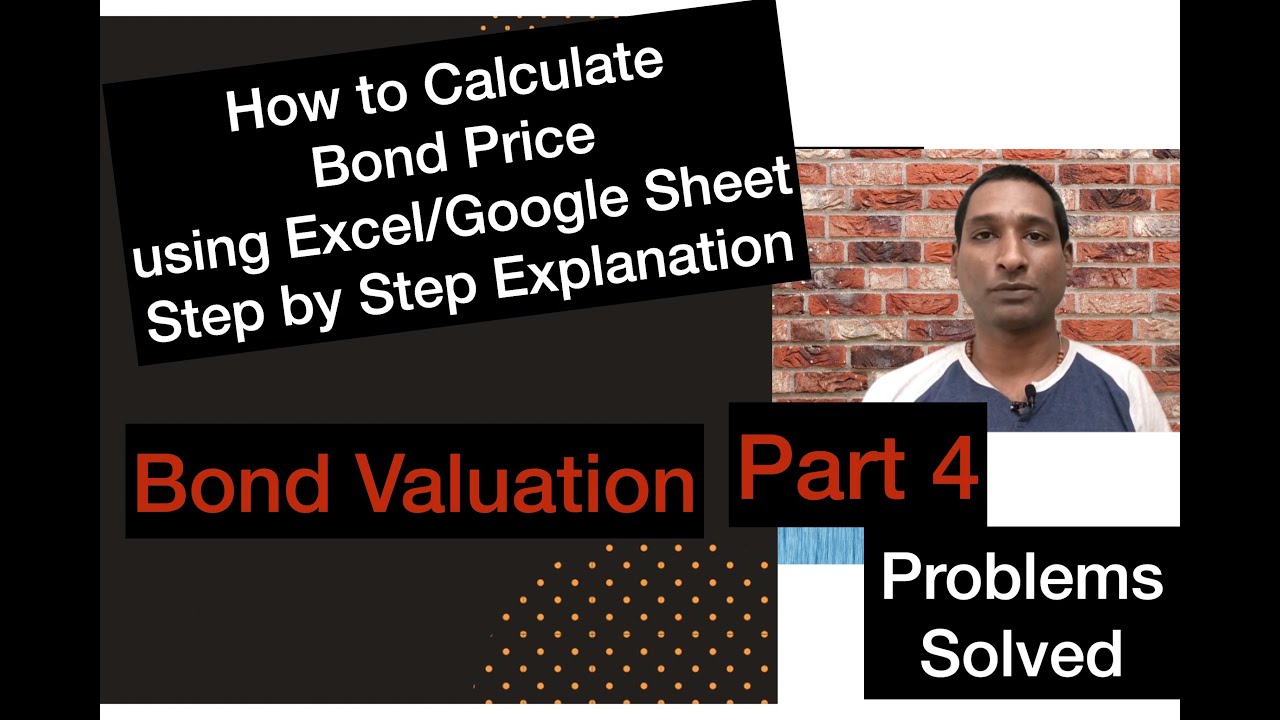 How to Calculate
Bond Price
using Excel/Google Sheet
Step by Step Explanation

Bond Valuation

Part 4

Problems
Solved